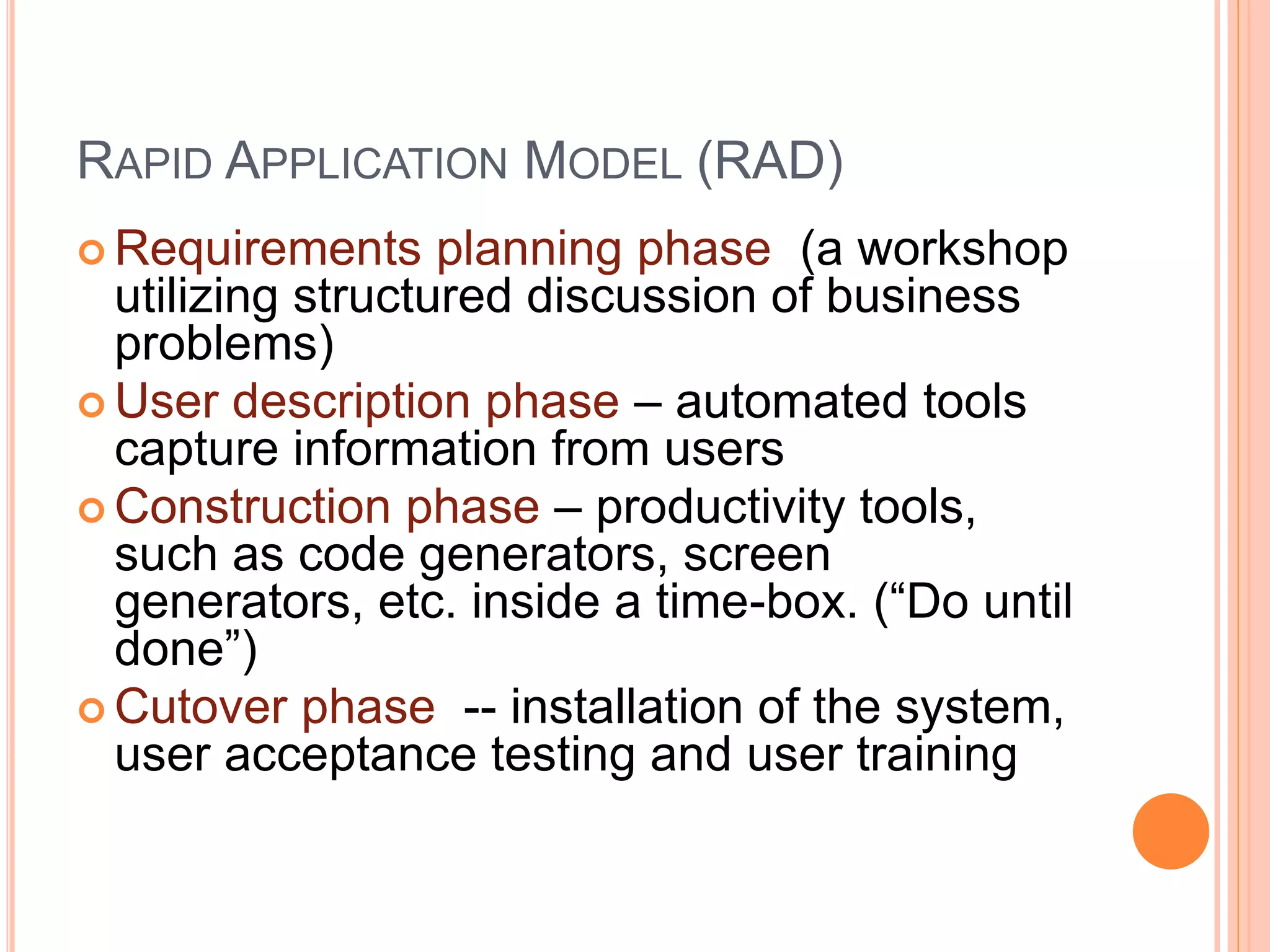 RAPID APPLICATION MODEL (RAD)

Requirements planning phase (a workshop utilizing structured discussion of business problems)

User description phase – automated tools capture information from users

Construction phase – productivity tools, such as code generators, screen generators, etc. inside a time-box. (“Do until done”)

Cutover phase -- installation of the system, user acceptance testing and user training